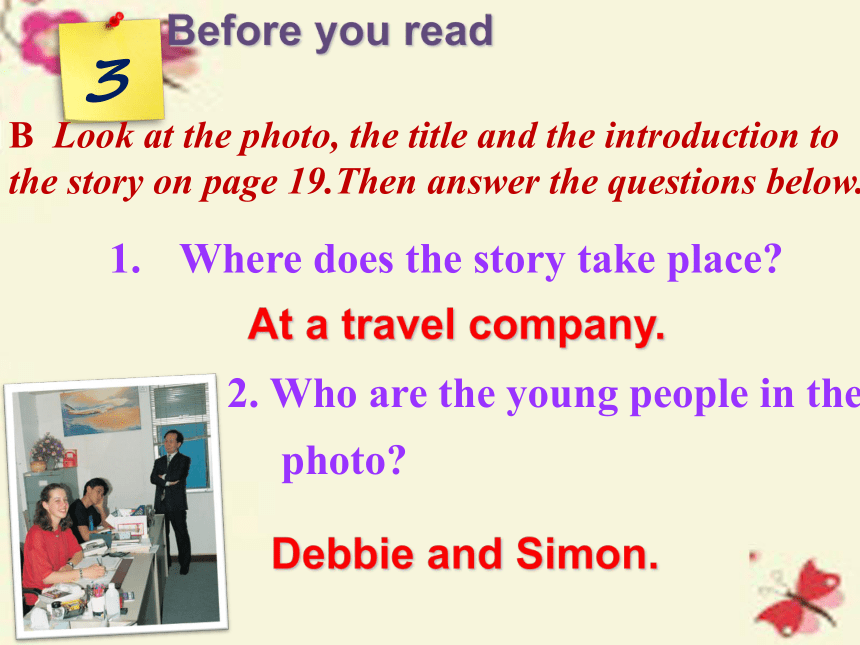 3

Before you read

B Look at the photo, the title and the introduction to the story on page 19.Then answer the questions below.

1. Where does the story take place?

At a travel company.

2. Who are the young people in the photo?

Debbie and Simon.